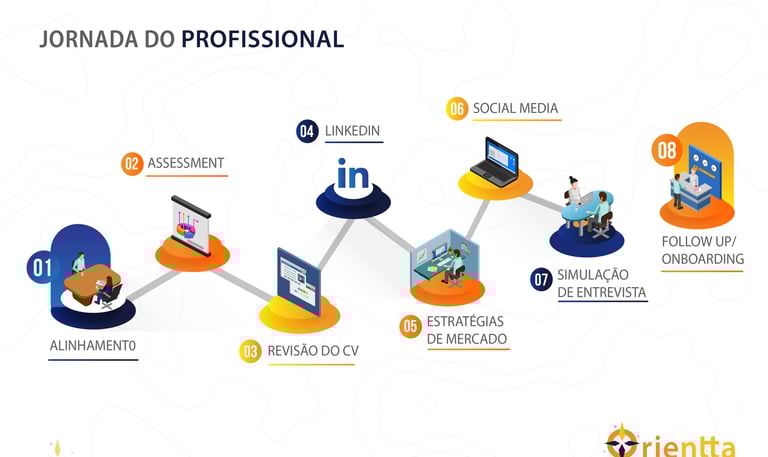 JORNADA DO PROFISSIONAL

01 ALINHAMENT0

02 ASSESSMENT

03 REVISÃO DO CV

04 LINKEDIN

in

05 ESTRATÉGIAS DE MERCADO

06 SOCIAL MEDIA

07 SIMULAÇÃO DE ENTREVISTA

08 FOLLOW UP/ ONBOARDING

Orientta